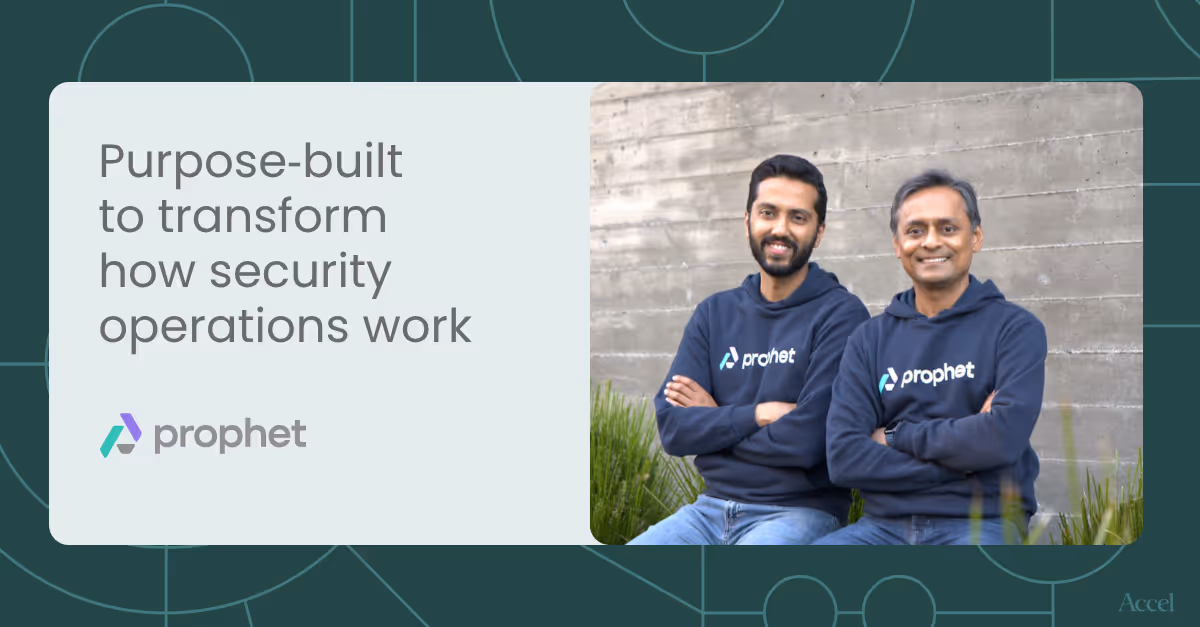 Purpose-built to transform how security operations work

prophet

prophet

prophet

Accel